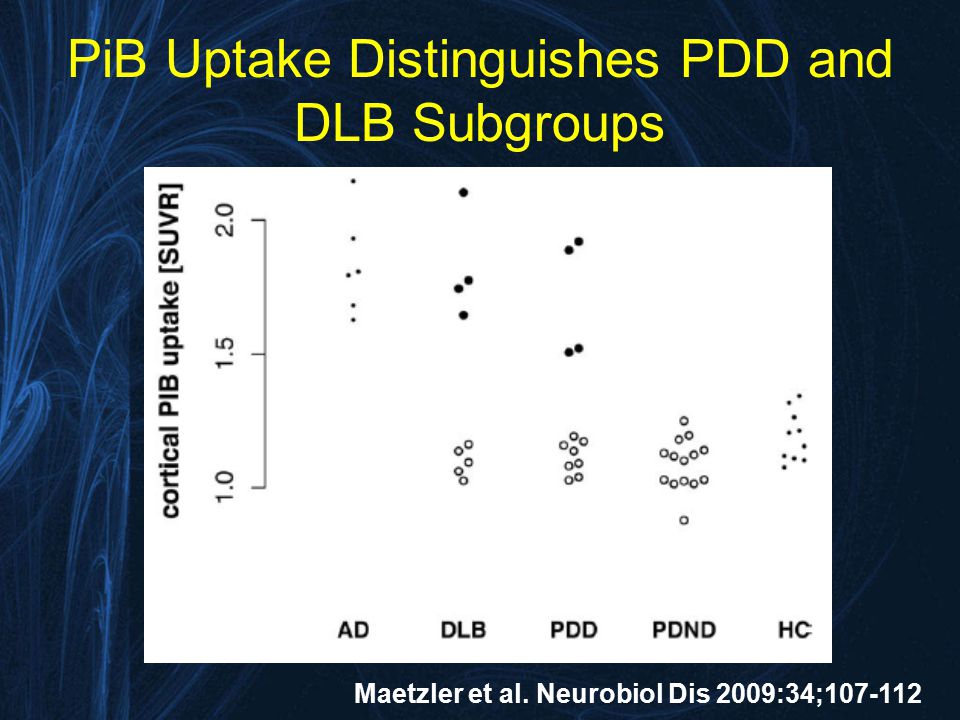 PiB Uptake Distinguishes PDD and DLB Subgroups

cortical PIB uptake [SUVR]

2.0

1.5

1.0

AD

DLB

PDD

PDND

HC

Maetzler et al. Neurobiol Dis 2009:34;107-112